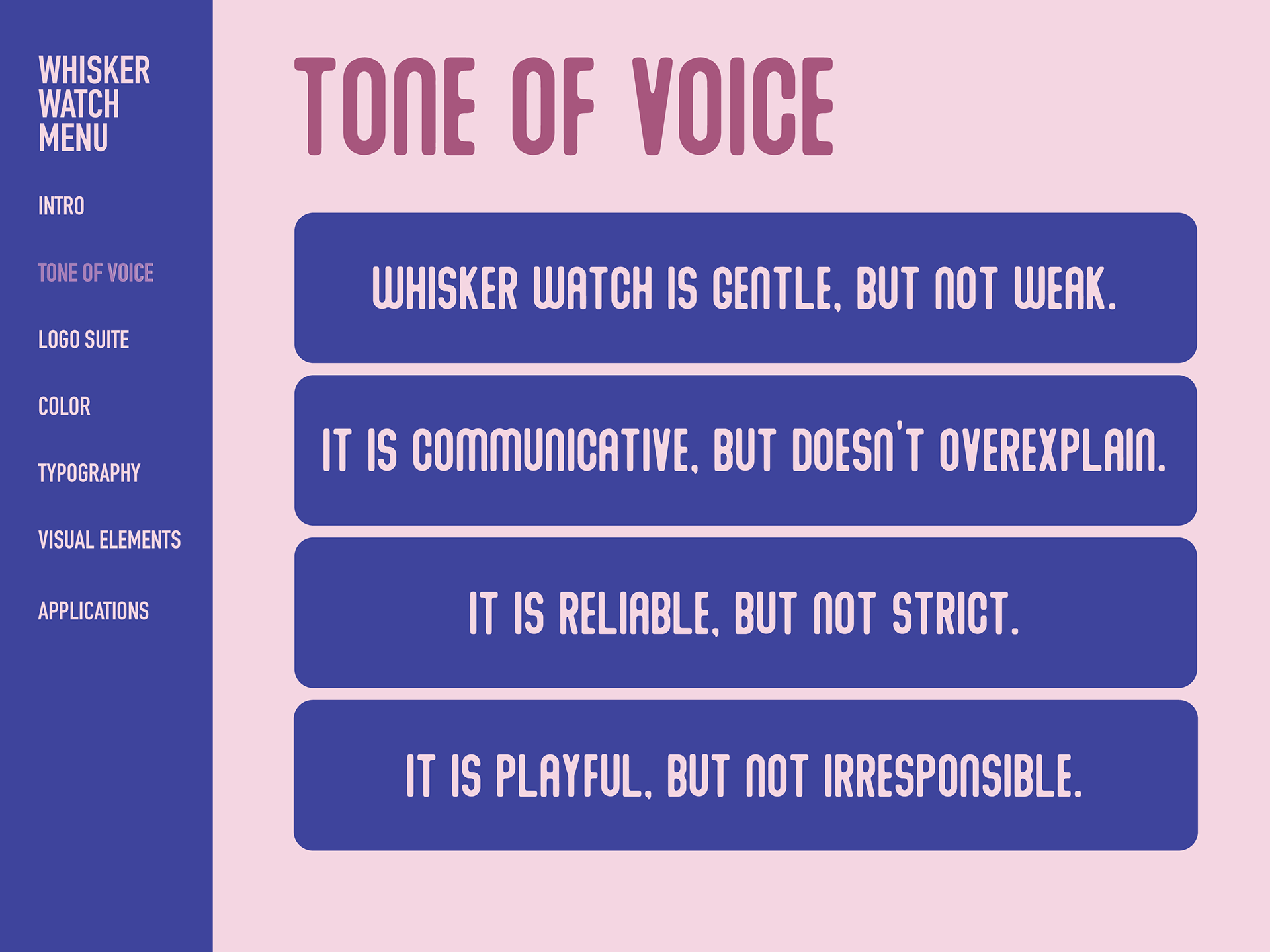 WHISKER WATCH MENU

INTRO

TONE OF VOICE

LOGO SUITE

COLOR

TYPOGRAPHY

VISUAL ELEMENTS

APPLICATIONS

TONE OF VOICE

WHISKER WATCH IS GENTLE, BUT NOT WEAK.

IT IS COMMUNICATIVE, BUT DOESN'T OVEREXPLAIN.

IT IS RELIABLE, BUT NOT STRICT.

IT IS PLAYFUL, BUT NOT IRRESPONSIBLE.